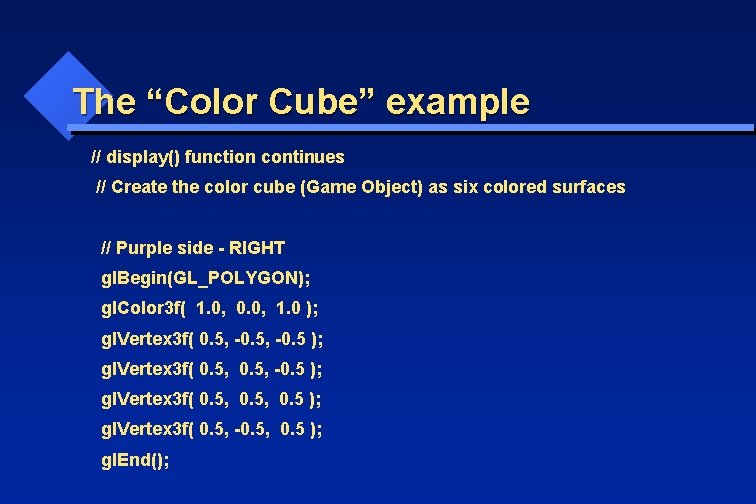 The “Color Cube” example

// display() function continues

// Create the color cube (Game Object) as six colored surfaces

// Purple side - RIGHT
glBegin(GL_POLYGON);
glColor3f( 1.0, 0.0, 1.0 );
glVertex3f( 0.5, -0.5, -0.5 );
glVertex3f( 0.5, 0.5, -0.5 );
glVertex3f( 0.5, 0.5, 0.5 );
glVertex3f( 0.5, -0.5, 0.5 );
glEnd();